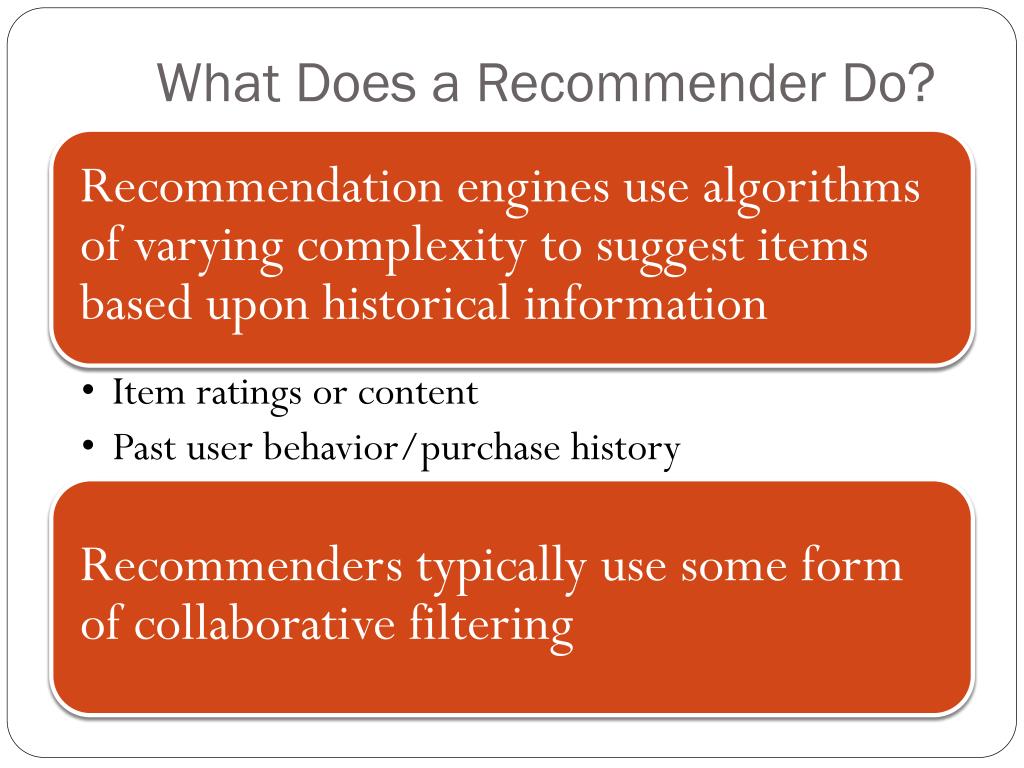 What Does a Recommender Do?

Recommendation engines use algorithms of varying complexity to suggest items based upon historical information

• Item ratings or content
• Past user behavior/purchase history

Recommenders typically use some form of collaborative filtering